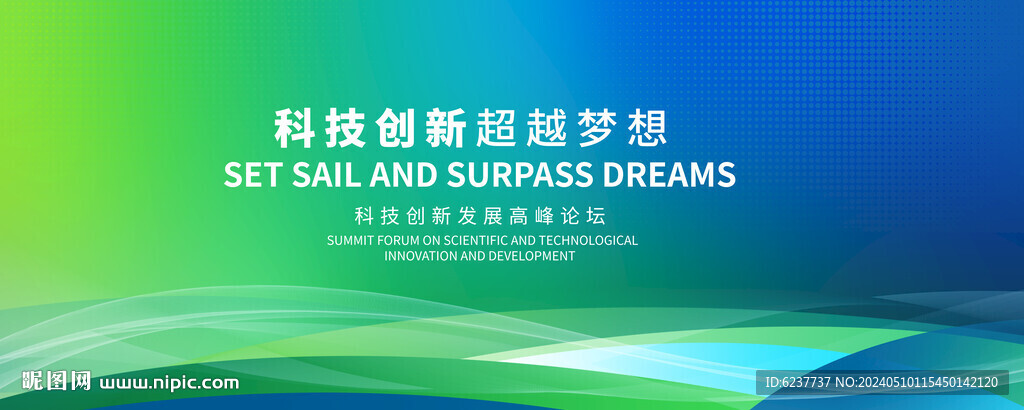 科技创新超越梦想
SET SAIL AND SURPASS DREAMS
科技创新发展高峰论坛
SUMMIT FORUM ON SCIENTIFIC AND TECHNOLOGICAL INNOVATION AND DEVELOPMENT

昵图网 www.nipic.com
ID:6237737 NO:20240510115450142120